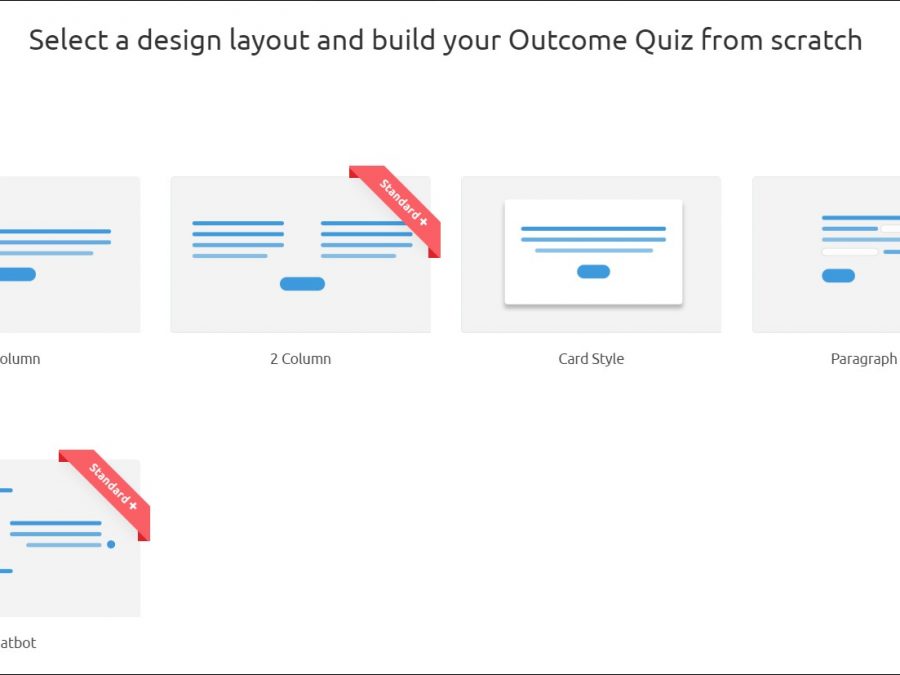 Select a design layout and build your Outcome Quiz from scratch

olumn

Standard +

2 Column

Card Style

Paragraph

Standard +

atbot